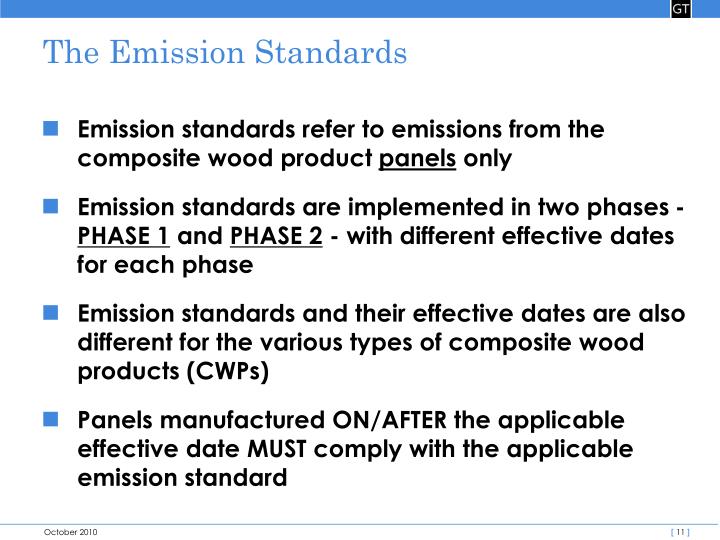 GT

The Emission Standards

Emission standards refer to emissions from the composite wood product panels only

Emission standards are implemented in two phases - PHASE 1 and PHASE 2 - with different effective dates for each phase

Emission standards and their effective dates are also different for the various types of composite wood products (CWPs)

Panels manufactured ON/AFTER the applicable effective date MUST comply with the applicable emission standard

October 2010

[ 11 ]